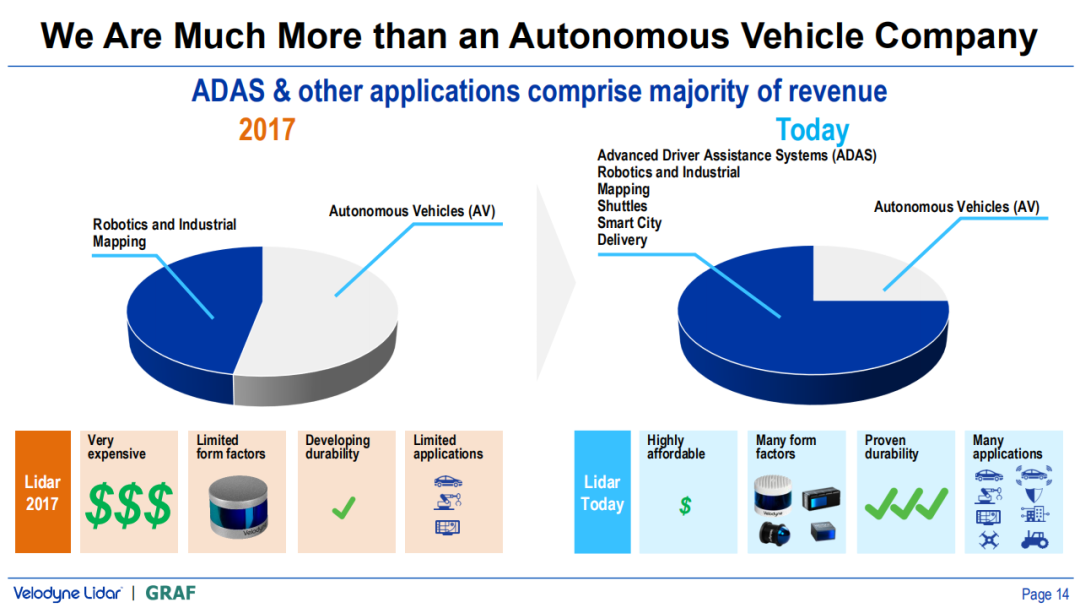 We Are Much More than an Autonomous Vehicle Company

ADAS & other applications comprise majority of revenue

2017

Robotics and Industrial
Mapping

Autonomous Vehicles (AV)

Today

Advanced Driver Assistance Systems (ADAS)
Robotics and Industrial
Mapping
Shuttles
Smart City
Delivery

Autonomous Vehicles (AV)

Lidar 2017

Very expensive

$$$

Limited form factors

Velodyne

Developing durability

Limited applications

Lidar Today

Highly affordable

$

Many form factors

Velodyne

Proven durability

Many applications

Velodyne Lidar | GRAF

Page 14